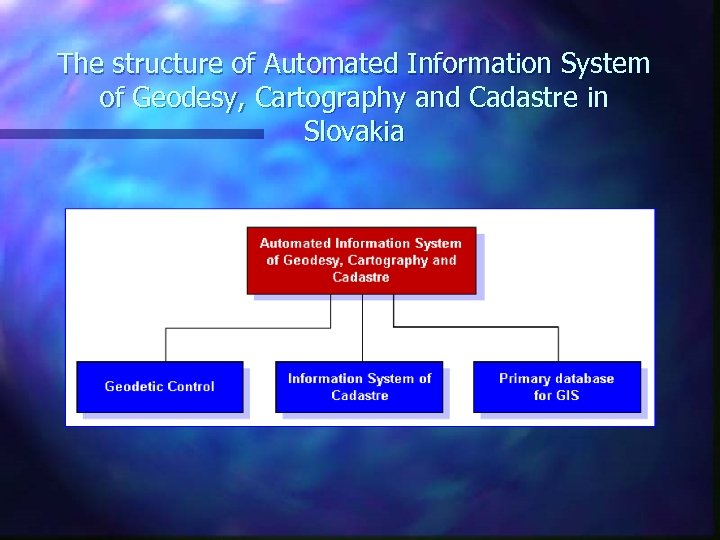 The structure of Automated Information System of Geodesy, Cartography and Cadastre in Slovakia

Automated Information System of Geodesy, Cartography and Cadastre

Geodetic Control

Information System of Cadastre

Primary database for GIS